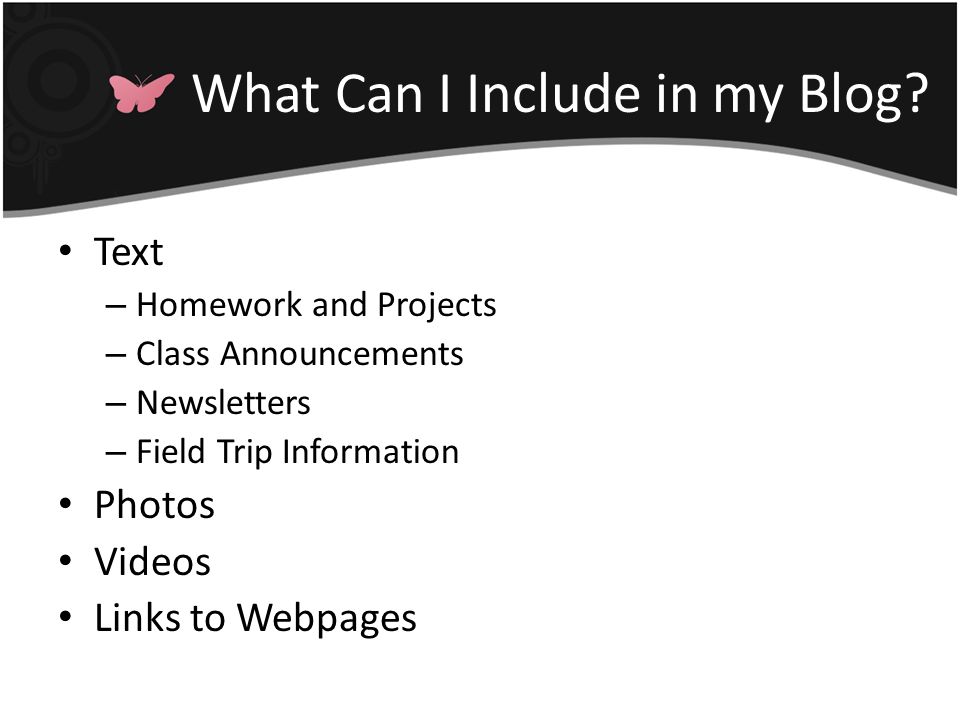 What Can I Include in my Blog?

• Text
– Homework and Projects
– Class Announcements
– Newsletters
– Field Trip Information
• Photos
• Videos
• Links to Webpages